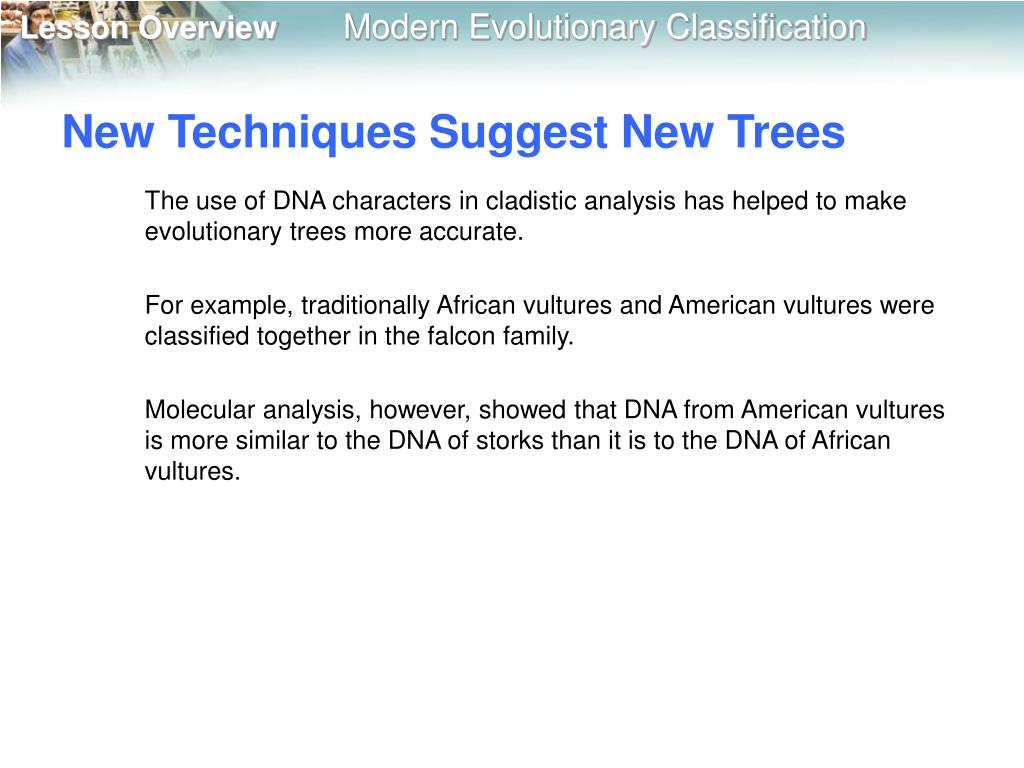 Lesson Overview Modern Evolutionary Classification

New Techniques Suggest New Trees

The use of DNA characters in cladistic analysis has helped to make evolutionary trees more accurate.

For example, traditionally African vultures and American vultures were classified together in the falcon family.

Molecular analysis, however, showed that DNA from American vultures is more similar to the DNA of storks than it is to the DNA of African vultures.